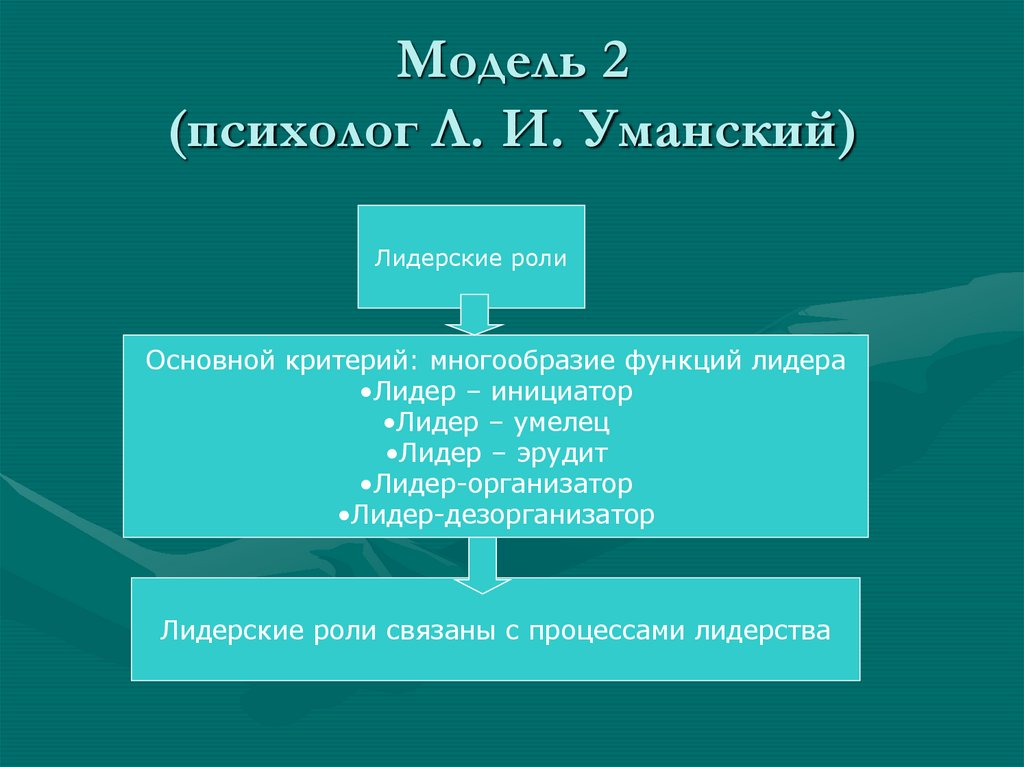 Модель 2
(психолог Л. И. Уманский)

Лидерские роли

Основной критерий: многообразие функций лидера
•Лидер – инициатор
•Лидер – умелец
•Лидер – эрудит
•Лидер-организатор
•Лидер-дезорганизатор

Лидерские роли связаны с процессами лидерства